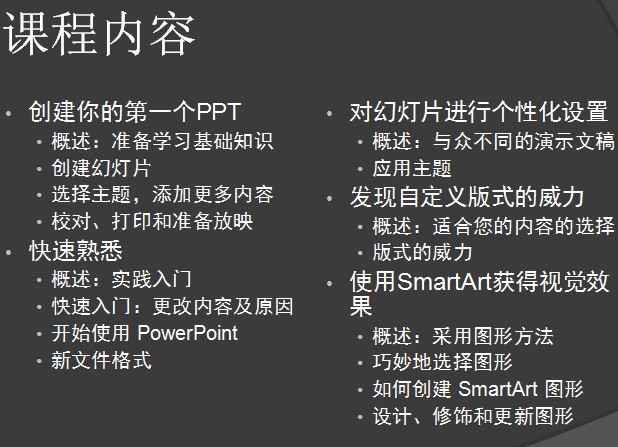 课程内容

• 创建你的第一个PPT
  • 概述：准备学习基础知识
  • 创建幻灯片
  • 选择主题，添加更多内容
  • 校对、打印和准备放映
• 快速熟悉
  • 概述：实践入门
  • 快速入门：更改内容及原因
  • 开始使用 PowerPoint
  • 新文件格式

• 对幻灯片进行个性化设置
  • 概述：与众不同的演示文稿
  • 应用主题
• 发现自定义版式的威力
  • 概述：适合您的内容的选择
  • 版式的威力
• 使用SmartArt获得视觉效果
  • 概述：采用图形方法
  • 巧妙地选择图形
  • 如何创建 SmartArt 图形
  • 设计、修饰和更新图形